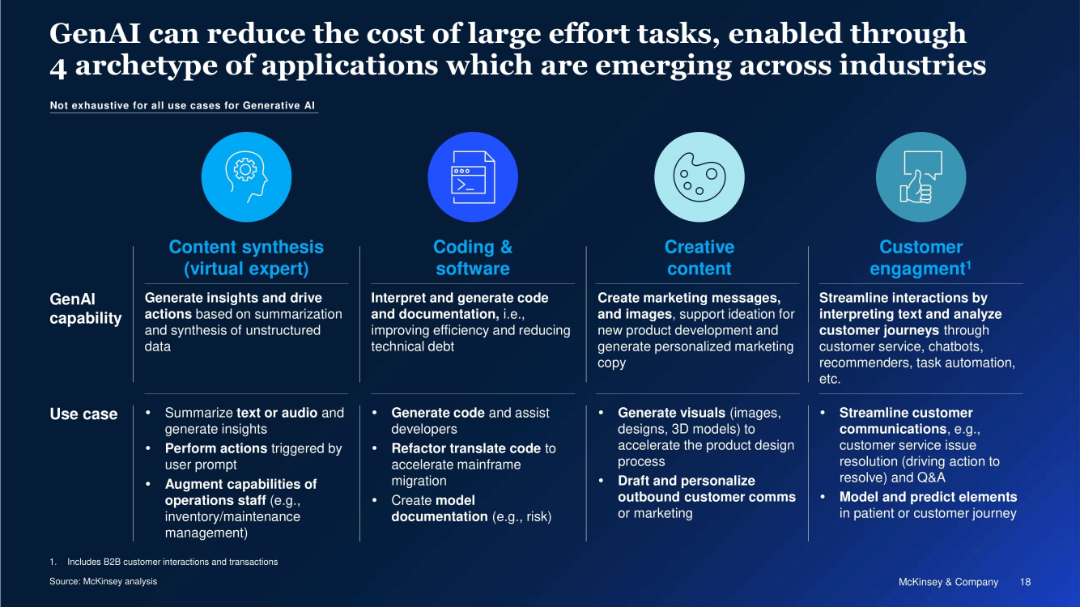 GenAI can reduce the cost of large effort tasks, enabled through 4 archetype of applications which are emerging across industries

Not exhaustive for all use cases for Generative AI

| | Content synthesis (virtual expert) | Coding & software | Creative content | Customer engagment$^1$ |
|---|---|---|---|---|
| GenAI capability | Generate insights and drive actions based on summarization and synthesis of unstructured data | Interpret and generate code and documentation, i.e., improving efficiency and reducing technical debt | Create marketing messages, and images, support ideation for new product development and generate personalized marketing copy | Streamline interactions by interpreting text and analyze customer journeys through customer service, chatbots, recommenders, task automation, etc. |
| Use case | • Summarize text or audio and generate insights • Perform actions triggered by user prompt • Augment capabilities of operations staff (e.g., inventory/maintenance management) | • Generate code and assist developers • Refactor translate code to accelerate mainframe migration • Create model documentation (e.g., risk) | • Generate visuals (images, designs, 3D models) to accelerate the product design process • Draft and personalize outbound customer comms or marketing | • Streamline customer communications, e.g., customer service issue resolution (driving action to resolve) and Q&A • Model and predict elements in patient or customer journey |

1. Includes B2B customer interactions and transactions

Source: McKinsey analysis

McKinsey & Company 18